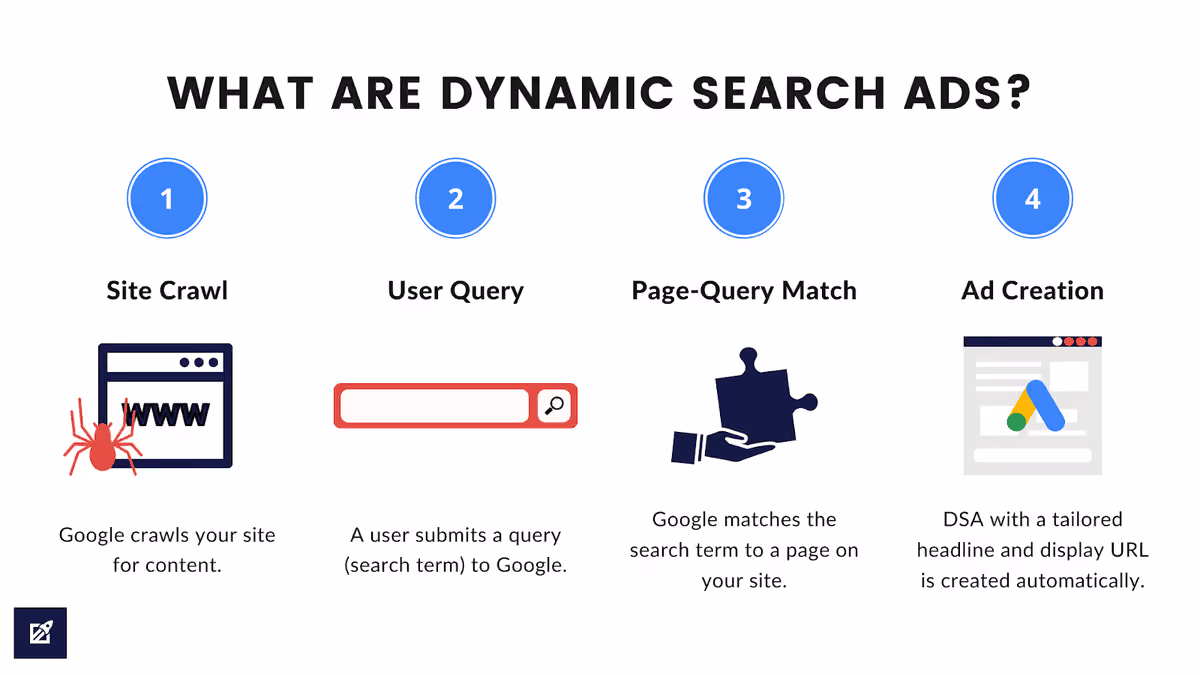 WHAT ARE DYNAMIC SEARCH ADS?

1

Site Crawl

WWW

Google crawls your site for content.

2

User Query

A user submits a query (search term) to Google.

3

Page-Query Match

Google matches the search term to a page on your site.

4

Ad Creation

DSA with a tailored headline and display URL is created automatically.